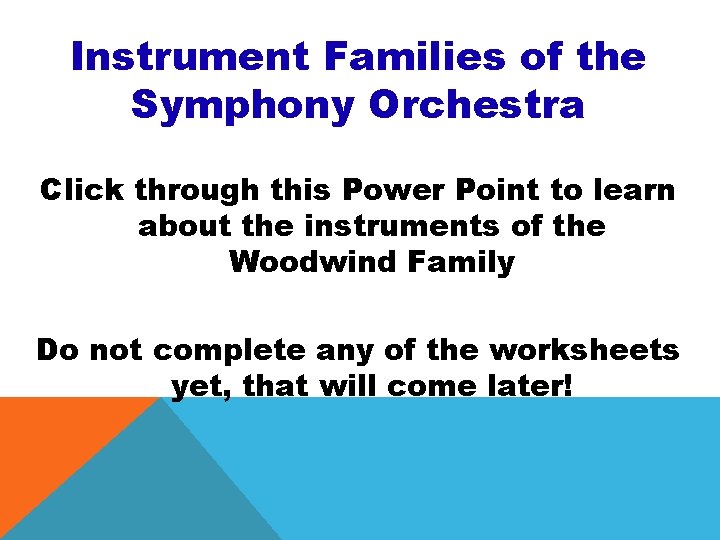 Instrument Families of the Symphony Orchestra

Click through this Power Point to learn about the instruments of the Woodwind Family

Do not complete any of the worksheets yet, that will come later!